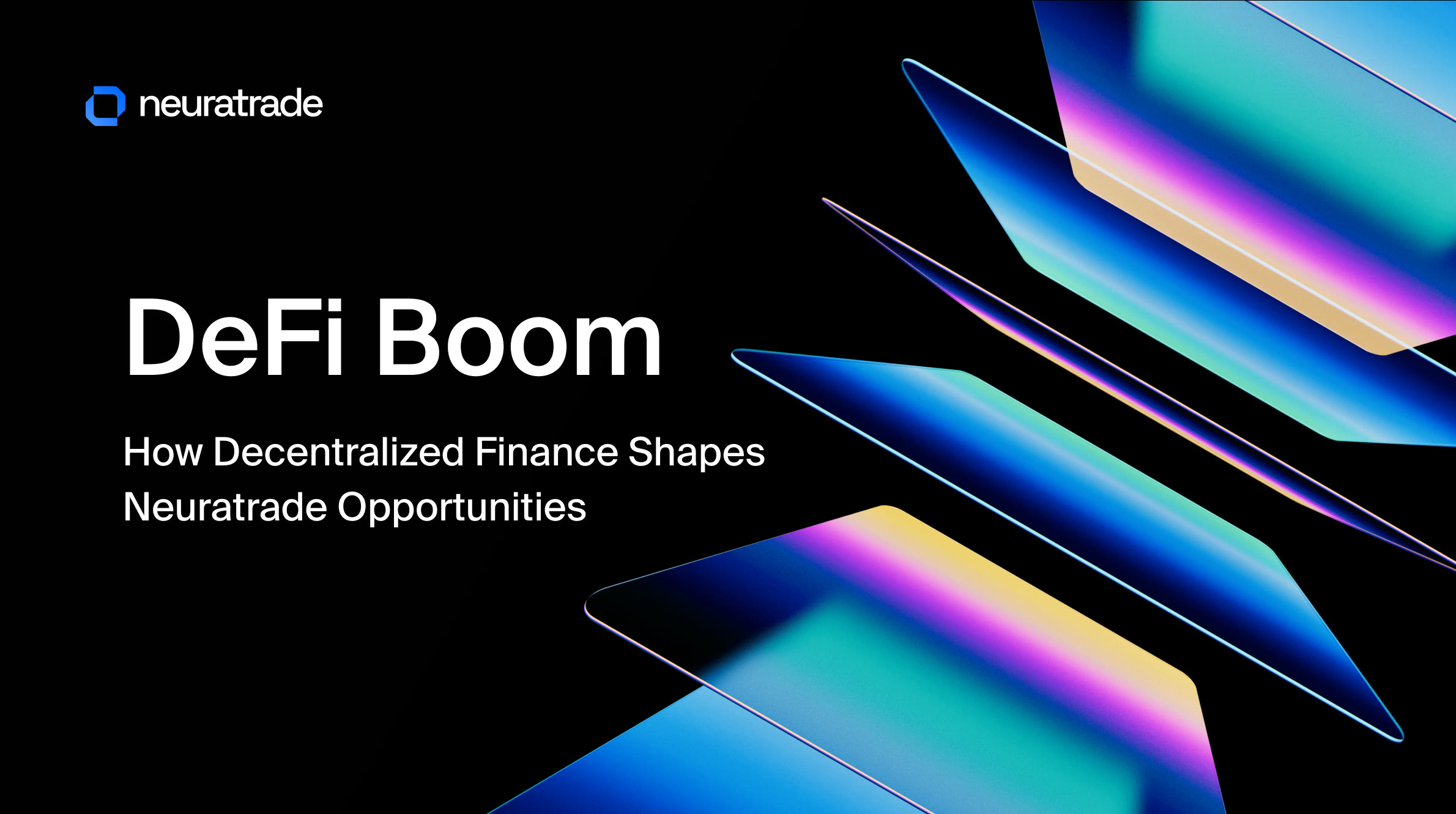 neuratrade

DeFi Boom

How Decentralized Finance Shapes Neuratrade Opportunities